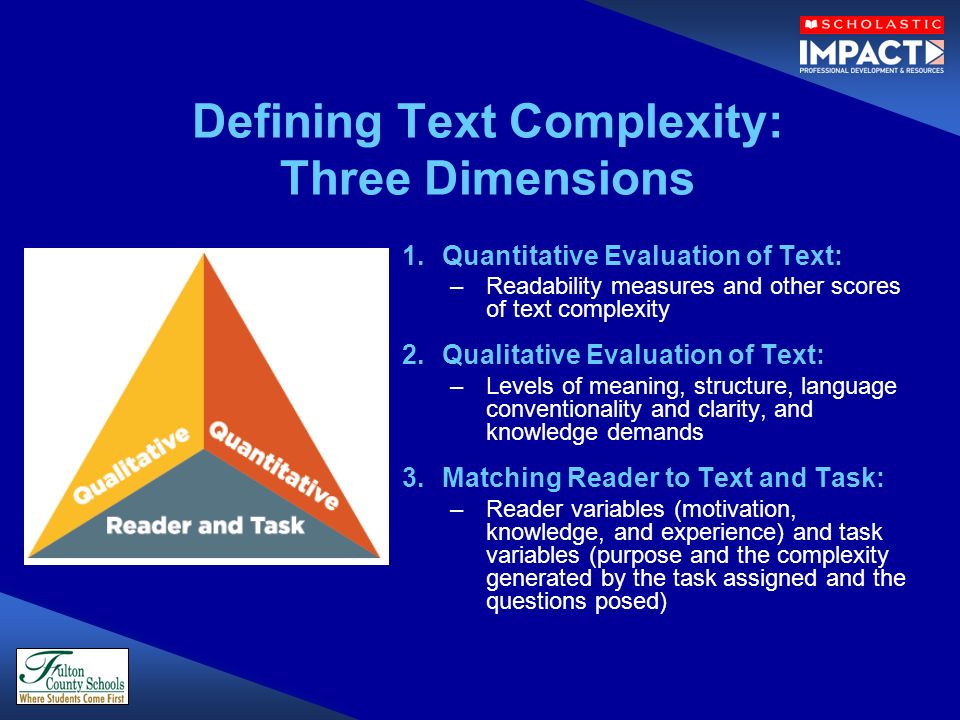 SCHOLASTIC
IMPACT
PROFESSIONAL DEVELOPMENT & RESOURCES

Defining Text Complexity: Three Dimensions

Qualitative
Quantitative
Reader and Task

1. Quantitative Evaluation of Text:
– Readability measures and other scores of text complexity

2. Qualitative Evaluation of Text:
– Levels of meaning, structure, language conventionality and clarity, and knowledge demands

3. Matching Reader to Text and Task:
– Reader variables (motivation, knowledge, and experience) and task variables (purpose and the complexity generated by the task assigned and the questions posed)

Fulton County Schools
Where Students Come First